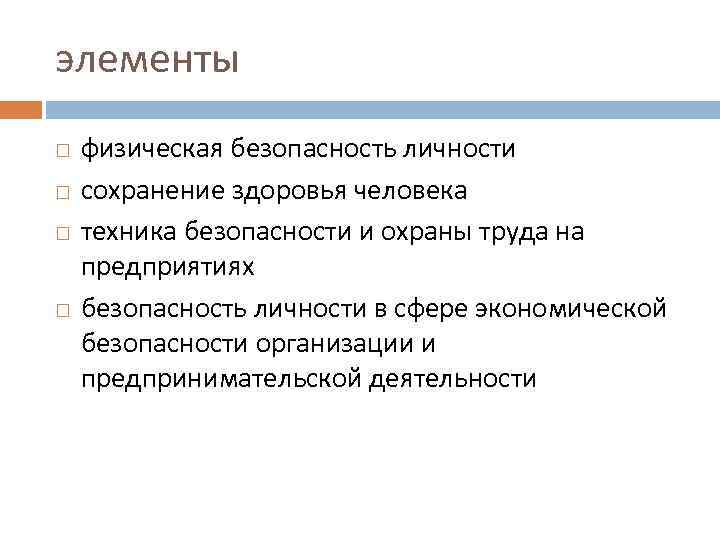 элементы

□ физическая безопасность личности

□ сохранение здоровья человека

□ техника безопасности и охраны труда на предприятиях

□ безопасность личности в сфере экономической безопасности организации и предпринимательской деятельности